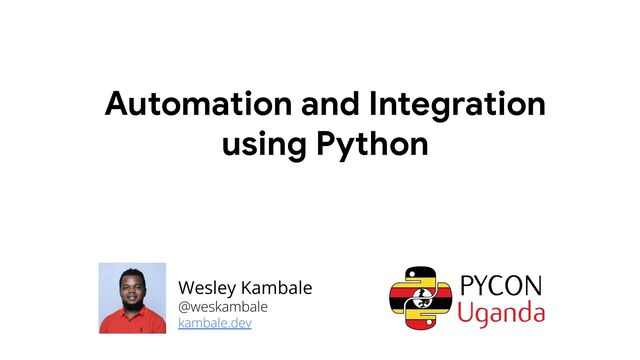 Automation and Integration using Python

Wesley Kambale
@weskambale
kambale.dev

PYCON
Uganda